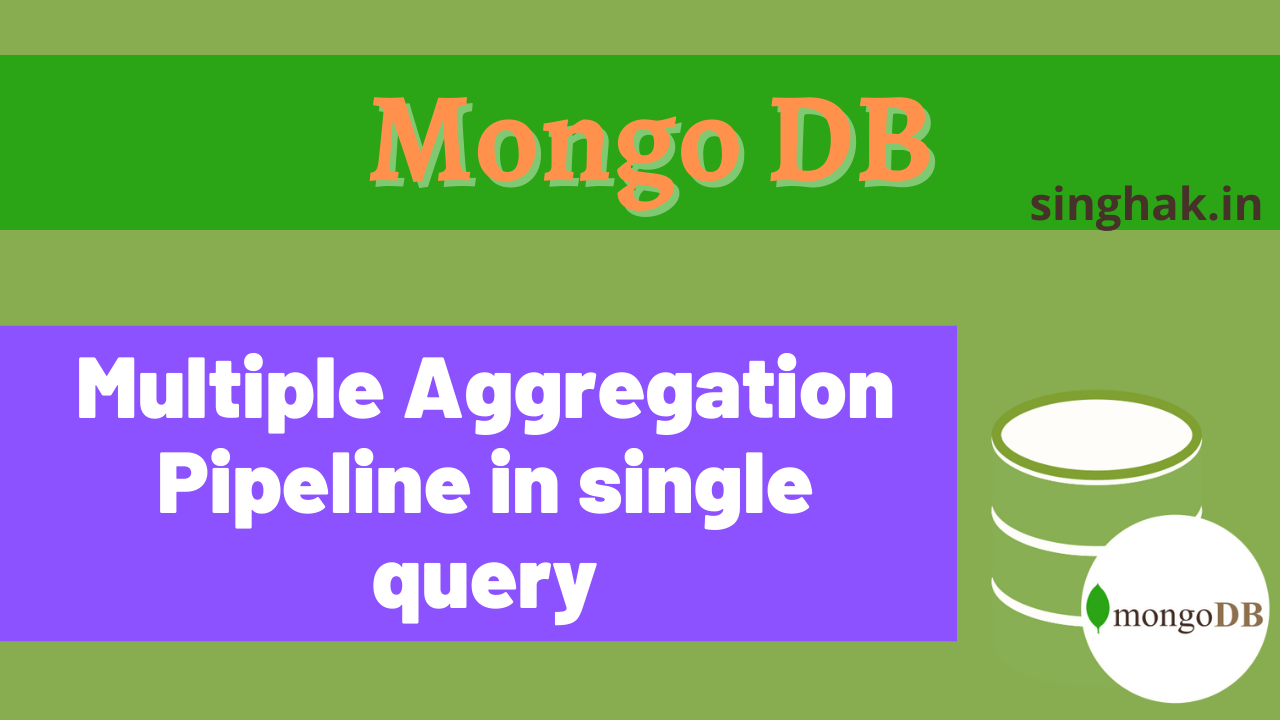 Mongo DB

singhak.in

Multiple Aggregation Pipeline in single query

mongoDB